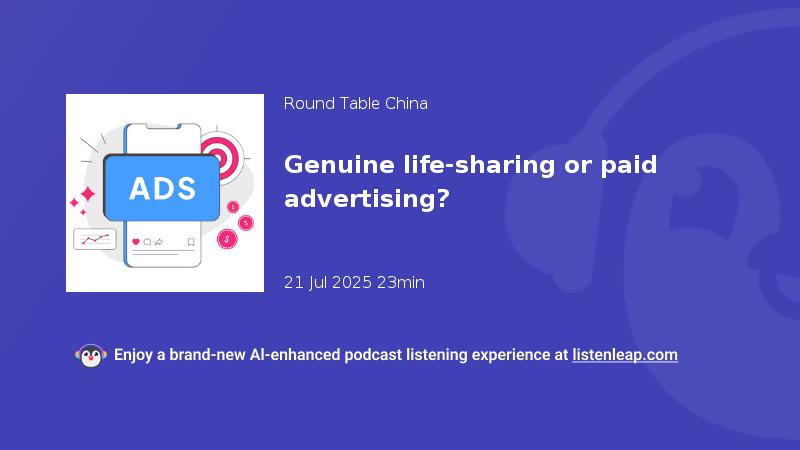 ADS

Round Table China

Genuine life-sharing or paid advertising?

21 Jul 2025 23min

Enjoy a brand-new AI-enhanced podcast listening experience at listenleap.com